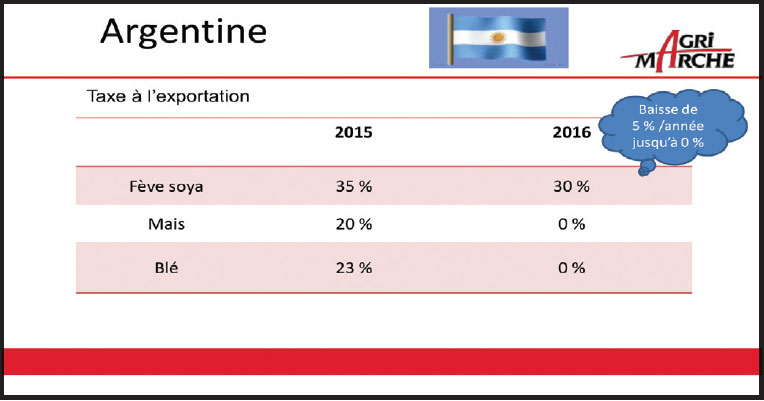 Argentine

AGRI MARCHE

Taxe à l'exportation

Baisse de 5 % /année jusqu'à 0 %

| | 2015 | 2016 |
|---|---|---|
| Fève soya | 35 % | 30 % |
| Mais | 20 % | 0 % |
| Blé | 23 % | 0 % |